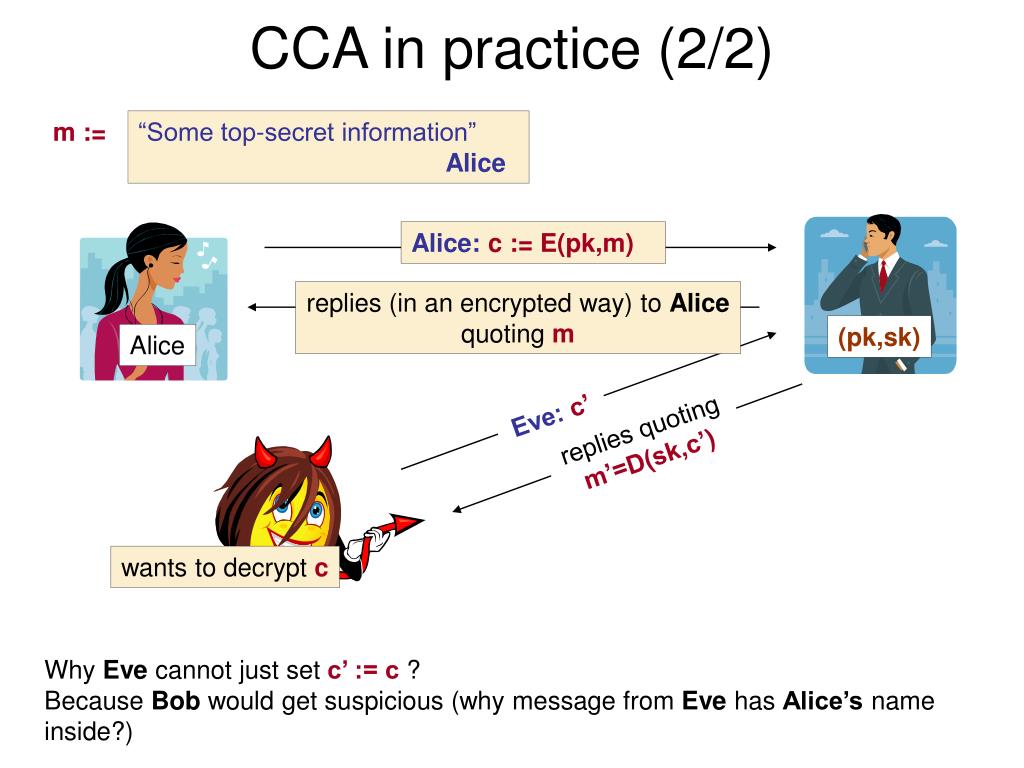 CCA in practice (2/2)

m := “Some top-secret information”
Alice

Alice: c := E(pk,m)

replies (in an encrypted way) to Alice quoting m

Alice

(pk,sk)

Eve: c’

replies quoting m’=D(sk,c’)

wants to decrypt c

Why Eve cannot just set c’ := c ?
Because Bob would get suspicious (why message from Eve has Alice’s name inside?)